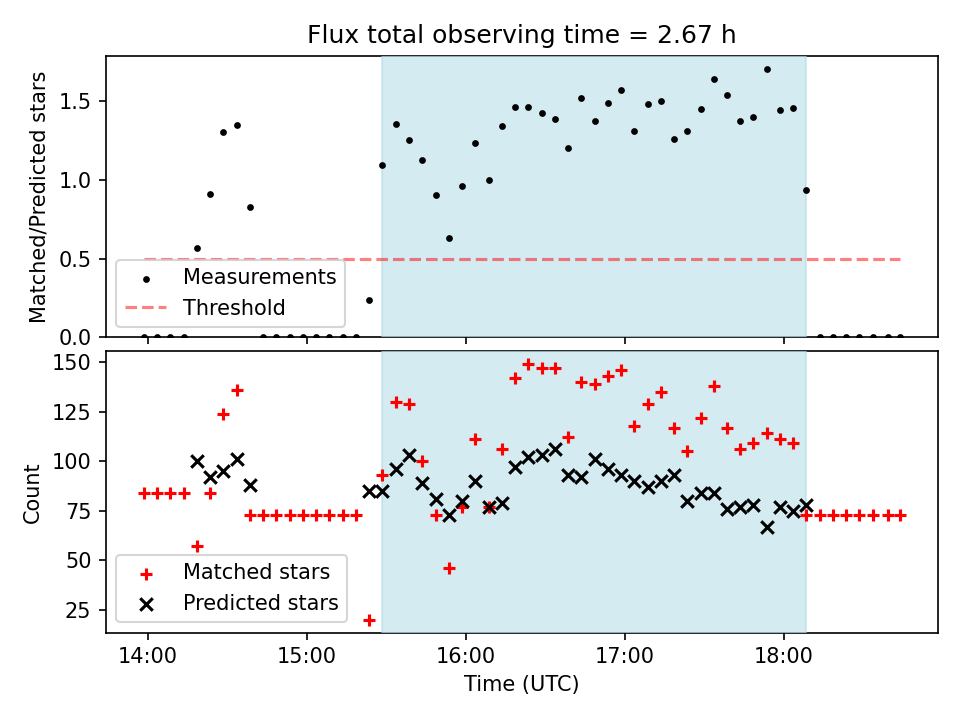 Flux total observing time = 2.67 h

Matched/Predicted stars

1.5
1.0
0.5
0.0

Measurements
Threshold

Count

150
125
100
75
50
25

Matched stars
Predicted stars

14:00
15:00
16:00
17:00
18:00

Time (UTC)